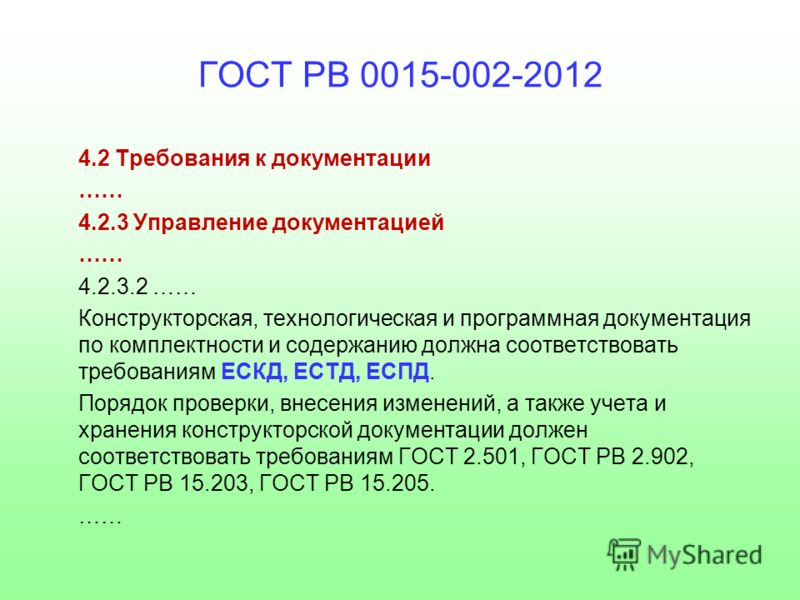 ГОСТ РВ 0015-002-2012

4.2 Требования к документации

……

4.2.3 Управление документацией

……

4.2.3.2 ……

Конструкторская, технологическая и программная документация по комплектности и содержанию должна соответствовать требованиям ЕСКД, ЕСТД, ЕСПД.

Порядок проверки, внесения изменений, а также учета и хранения конструкторской документации должен соответствовать требованиям ГОСТ 2.501, ГОСТ РВ 2.902, ГОСТ РВ 15.203, ГОСТ РВ 15.205.

……

MyShared